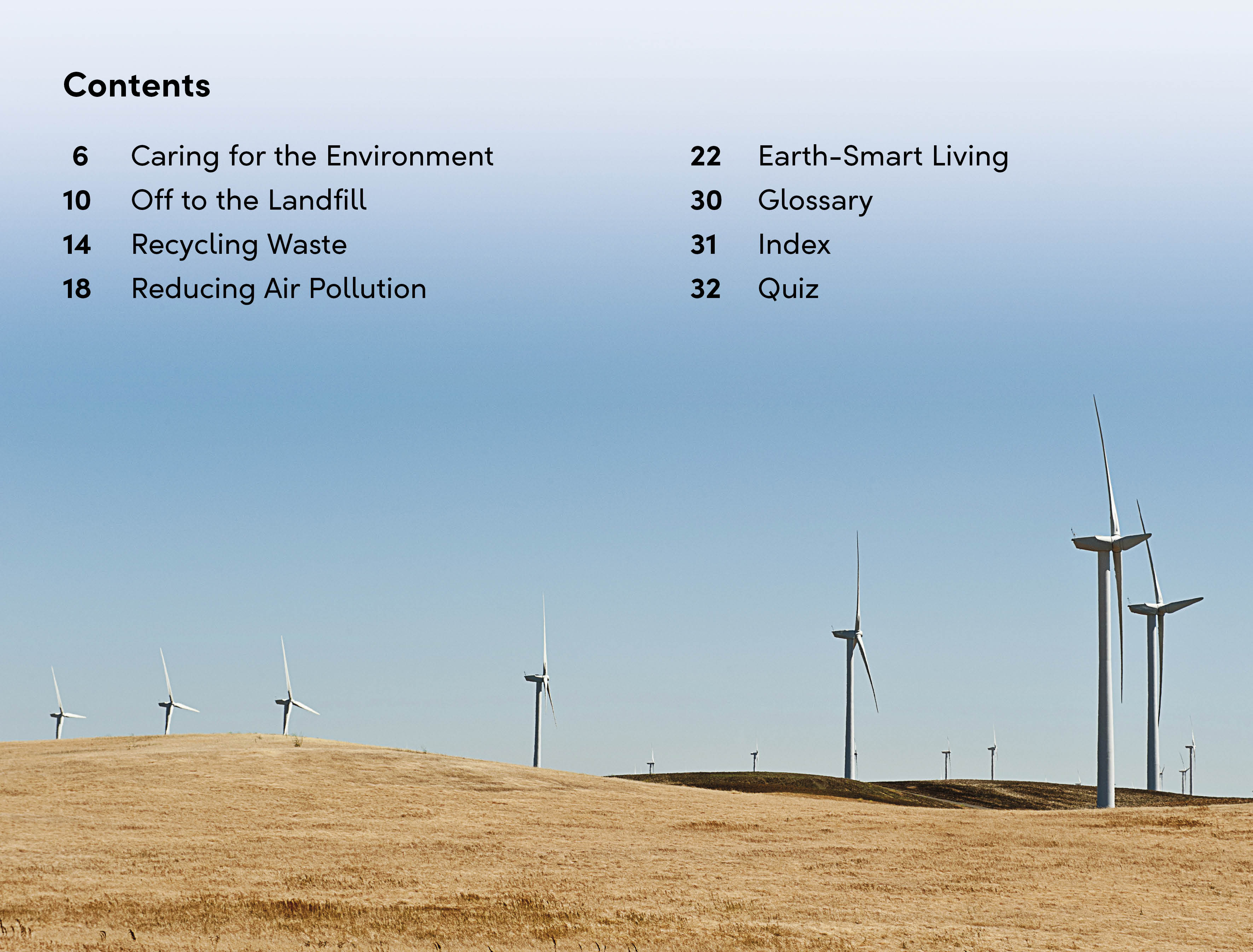 Contents

6 Caring for the Environment
10 Off to the Landfill
14 Recycling Waste
18 Reducing Air Pollution

22 Earth-Smart Living
30 Glossary
31 Index
32 Quiz